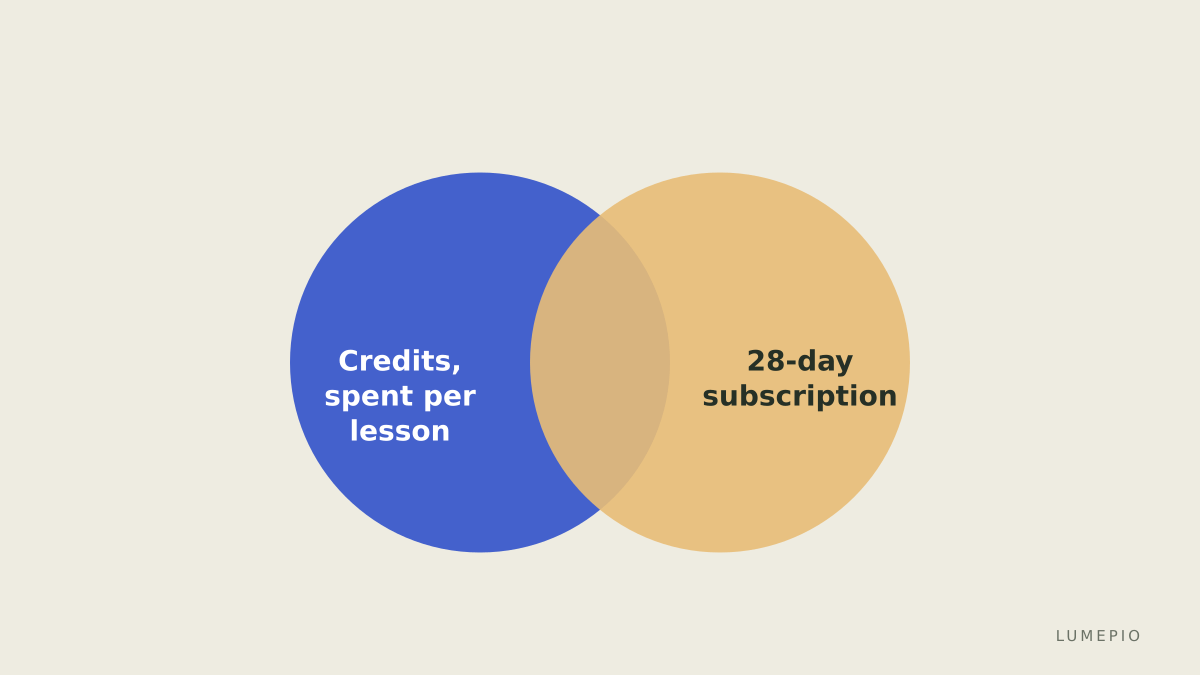 Credits, spent per lesson

28-day subscription

LUMEPIO